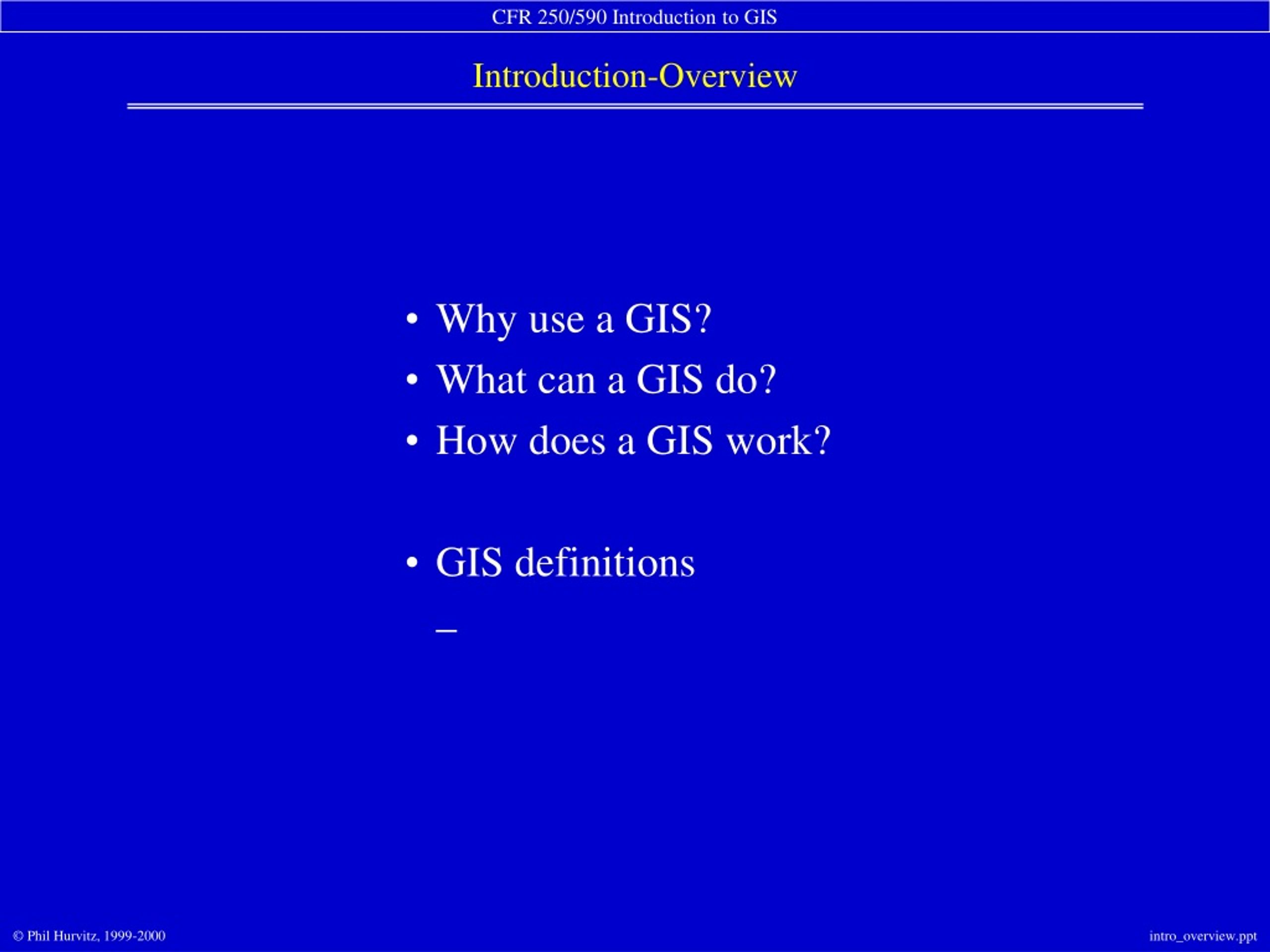 CFR 250/590 Introduction to GIS

Introduction-Overview

• Why use a GIS?
• What can a GIS do?
• How does a GIS work?

• GIS definitions
–

© Phil Hurvitz, 1999-2000

intro_overview.ppt